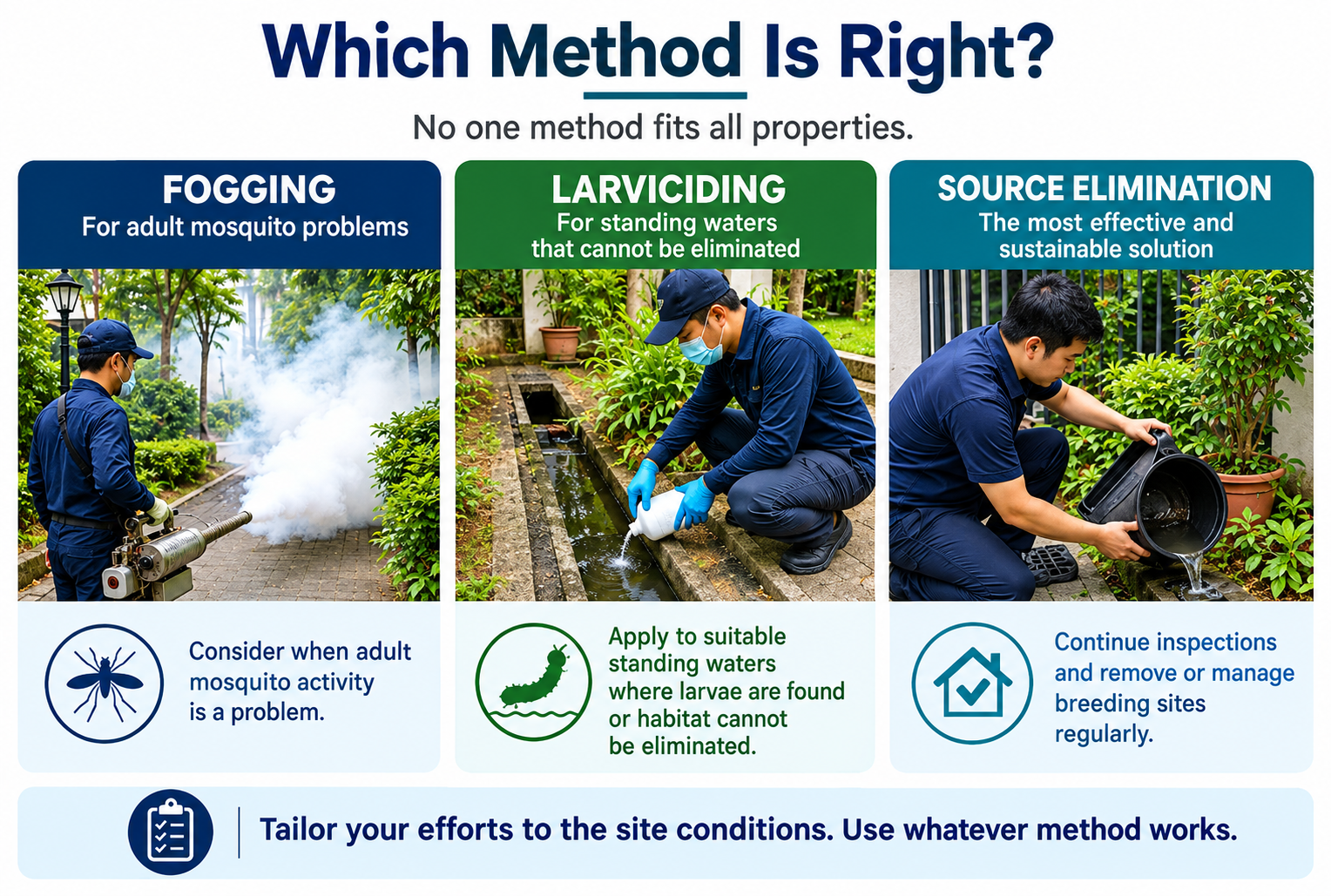 Which Method Is Right?

No one method fits all properties.

FOGGING
For adult mosquito problems

Consider when adult mosquito activity is a problem.

LARVICIDING
For standing waters that cannot be eliminated

Apply to suitable standing waters where larvae are found or habitat cannot be eliminated.

SOURCE ELIMINATION
The most effective and sustainable solution

Continue inspections and remove or manage breeding sites regularly.

Tailor your efforts to the site conditions. Use whatever method works.